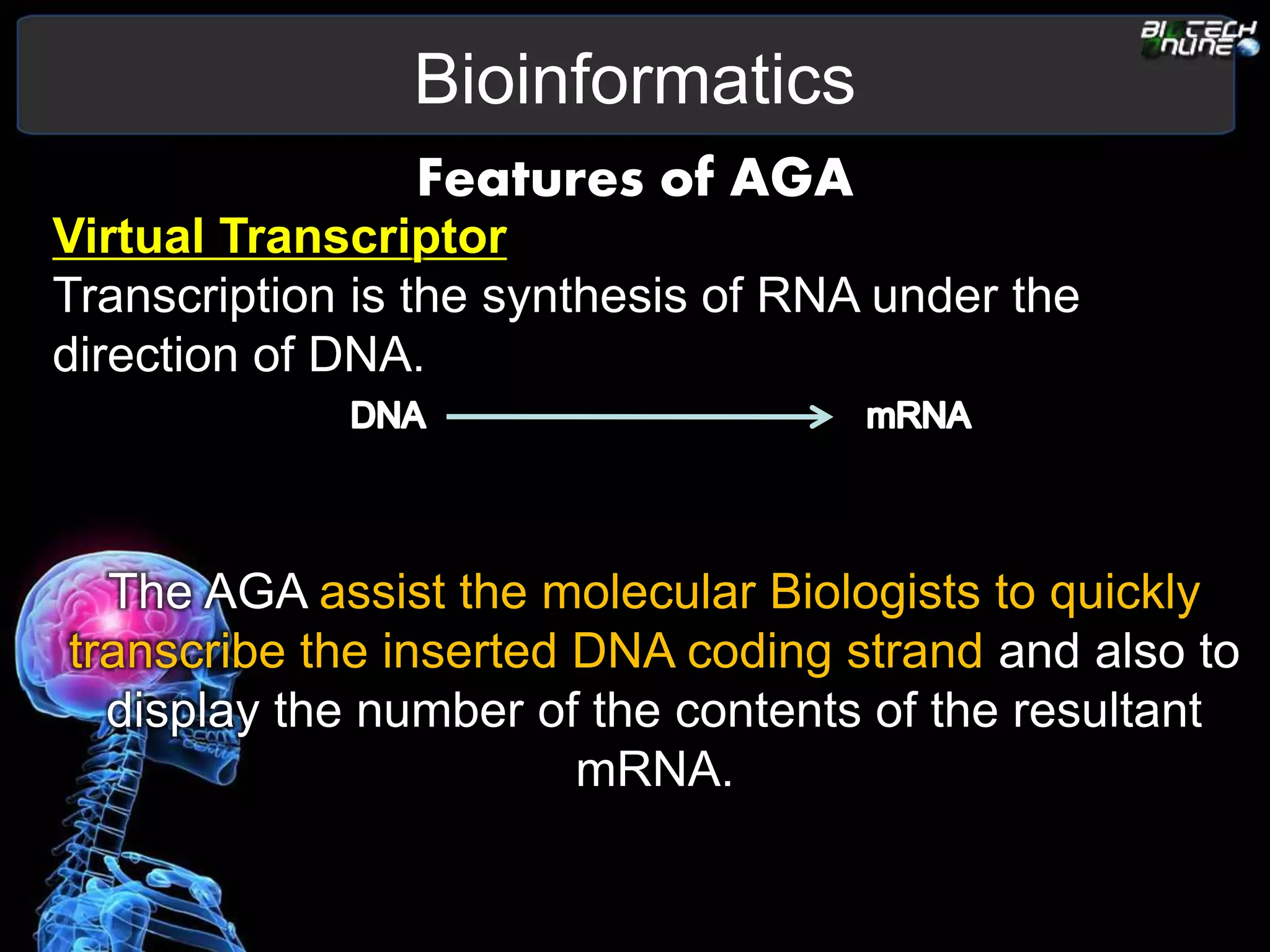 BIOTECH ONLINE

Bioinformatics

Features of AGA

Virtual Transcriptor

Transcription is the synthesis of RNA under the direction of DNA.

DNA mRNA

The AGA assist the molecular Biologists to quickly transcribe the inserted DNA coding strand and also to display the number of the contents of the resultant mRNA.